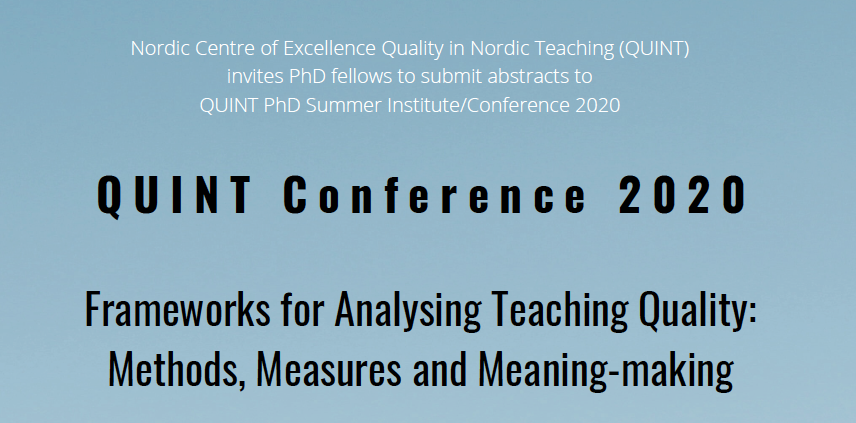 Nordic Centre of Excellence Quality in Nordic Teaching (QUINT) invites PhD fellows to submit abstracts to QUINT PhD Summer Institute/Conference 2020

QUINT Conference 2020

Frameworks for Analysing Teaching Quality: Methods, Measures and Meaning-making